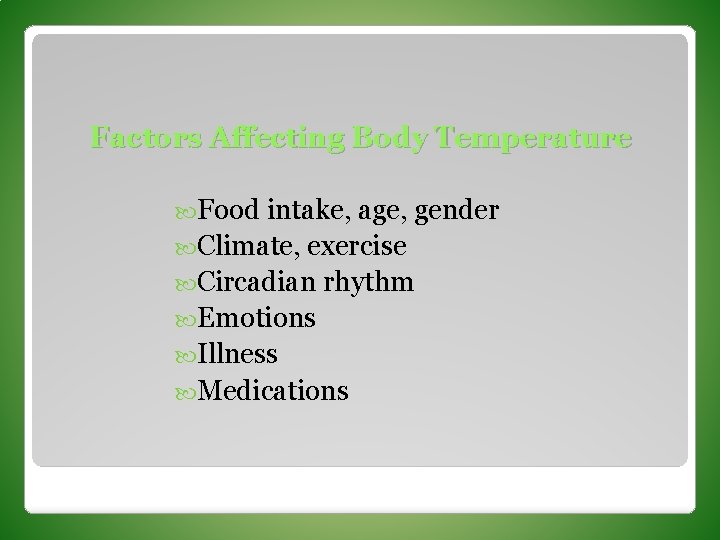 Factors Affecting Body Temperature

Food intake, age, gender
Climate, exercise
Circadian rhythm
Emotions
Illness
Medications